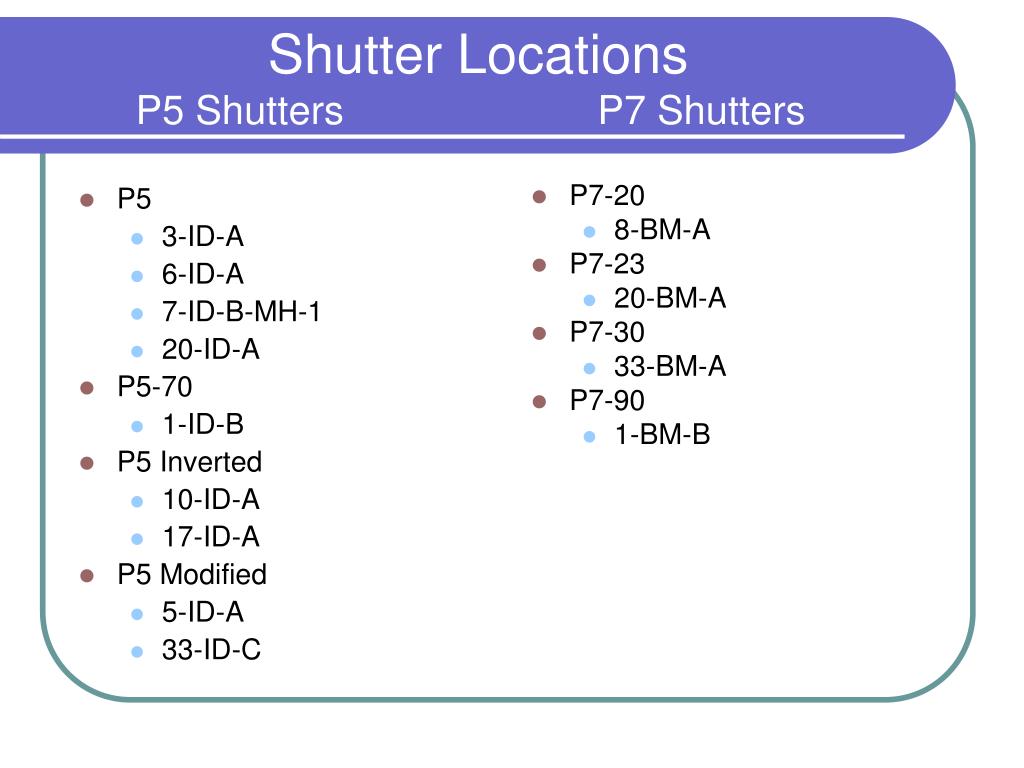 Shutter Locations
P5 Shutters P7 Shutters

- P5
  - 3-ID-A
  - 6-ID-A
  - 7-ID-B-MH-1
  - 20-ID-A
- P5-70
  - 1-ID-B
- P5 Inverted
  - 10-ID-A
  - 17-ID-A
- P5 Modified
  - 5-ID-A
  - 33-ID-C

- P7-20
  - 8-BM-A
- P7-23
  - 20-BM-A
- P7-30
  - 33-BM-A
- P7-90
  - 1-BM-B